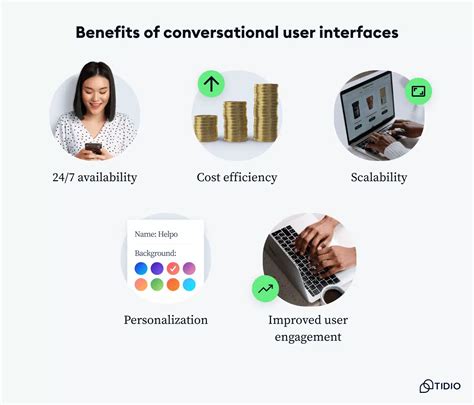 Benefits of conversational user interfaces

24/7 availability

Cost efficiency

Scalability

Name: Helpo

Background:

Personalization

Improved user engagement

TIDIO